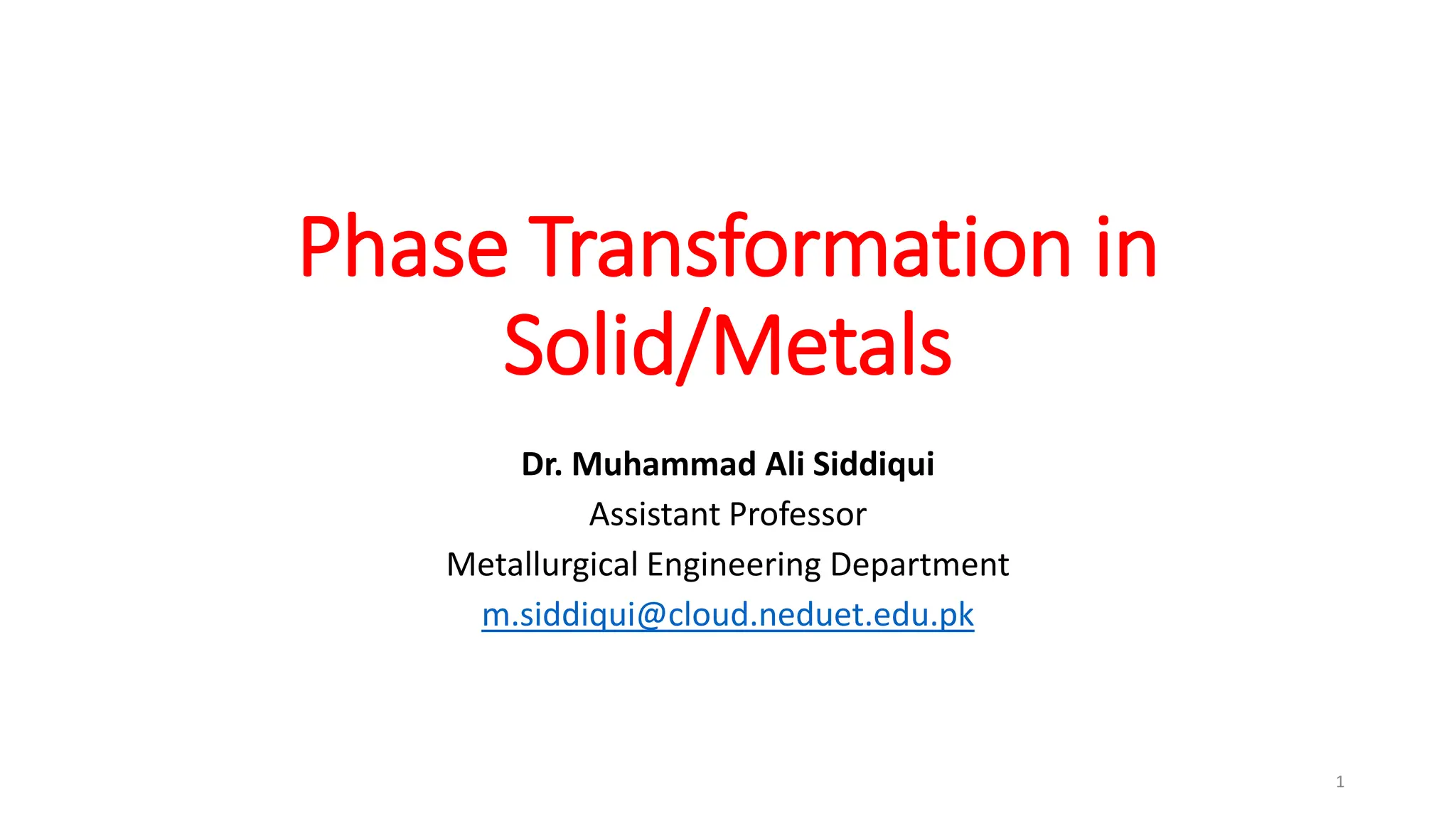 Phase Transformation in Solid/Metals

Dr. Muhammad Ali Siddiqui
Assistant Professor
Metallurgical Engineering Department
m.siddiqui@cloud.neduet.edu.pk

1